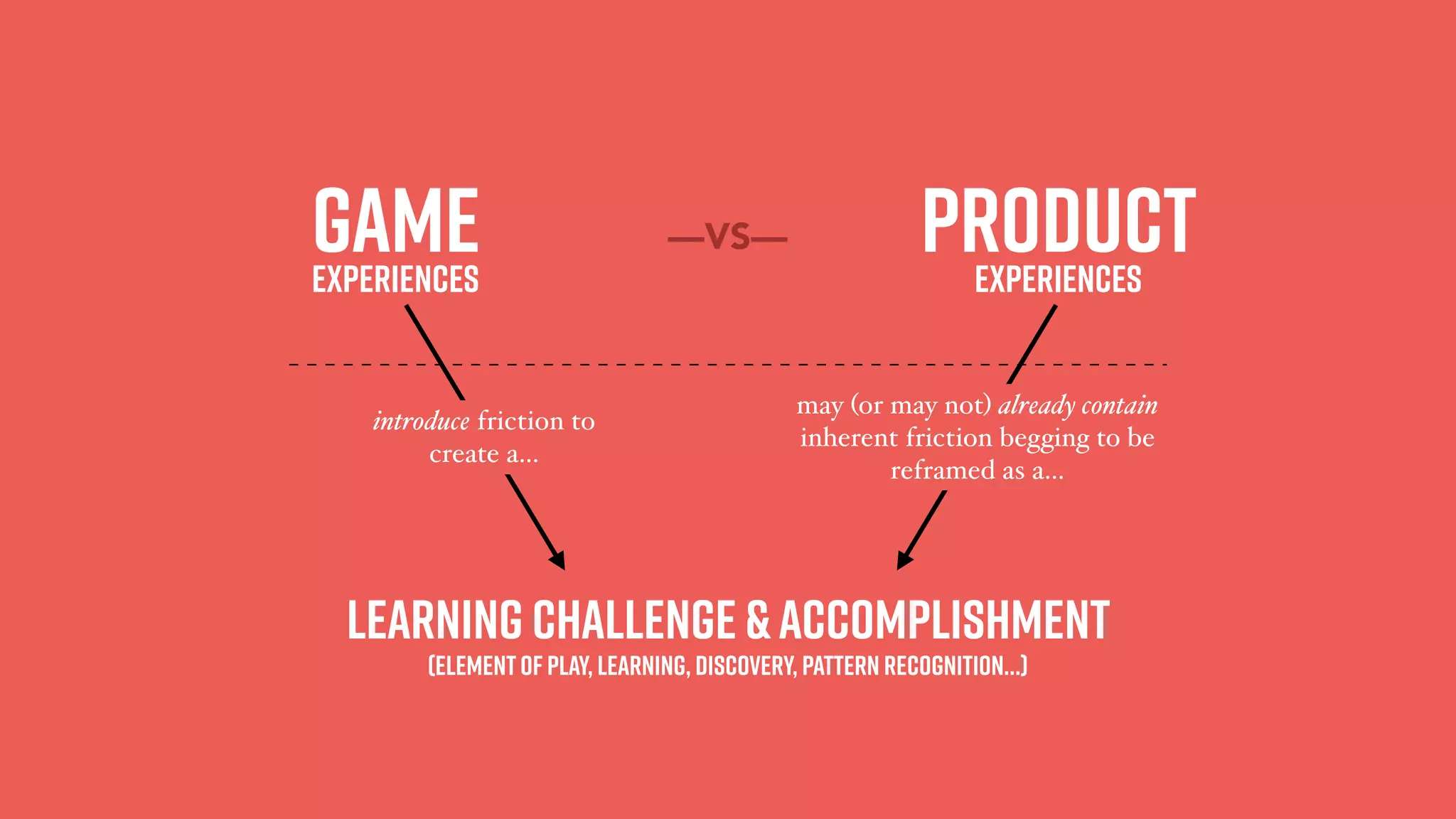 GAME
EXPERIENCES

—VS—

PRODUCT
EXPERIENCES

introduce friction to create a...

may (or may not) already contain inherent friction begging to be reframed as a...

LEARNING CHALLENGE & ACCOMPLISHMENT
(ELEMENT OF PLAY, LEARNING, DISCOVERY, PATTERN RECOGNITION...)